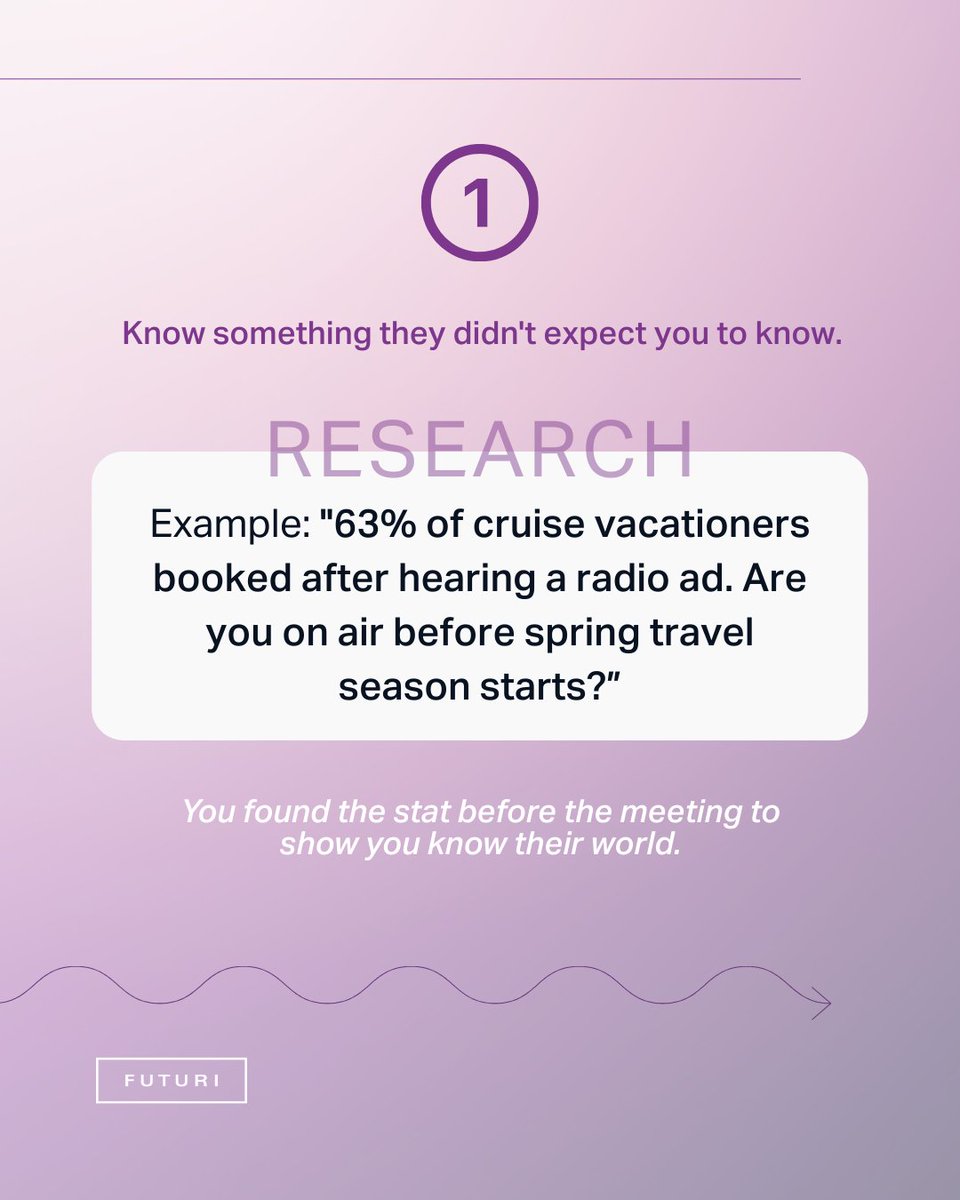 1

Know something they didn't expect you to know.

RESEARCH

Example: "63% of cruise vacationers booked after hearing a radio ad. Are you on air before spring travel season starts?"

You found the stat before the meeting to show you know their world.

FUTURI